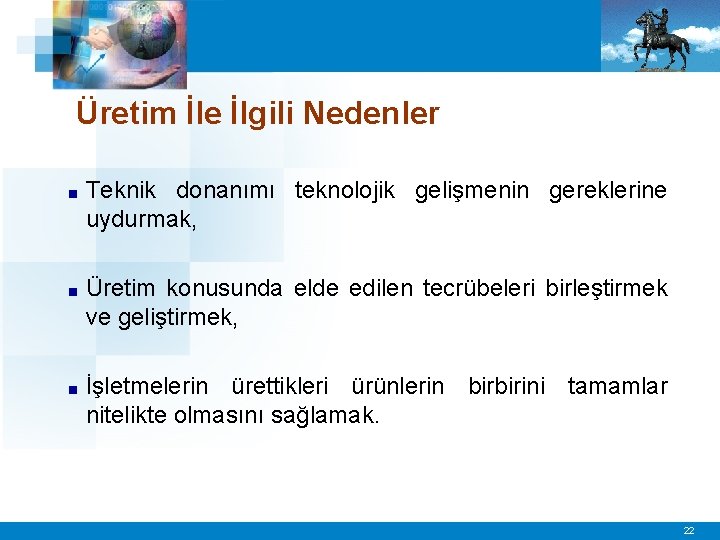 Üretim İle İlgili Nedenler

■ Teknik donanımı teknolojik gelişmenin gereklerine uydurmak,

■ Üretim konusunda elde edilen tecrübeleri birleştirmek ve geliştirmek,

■ İşletmelerin ürettikleri ürünlerin birbirini tamamlar nitelikte olmasını sağlamak.

22